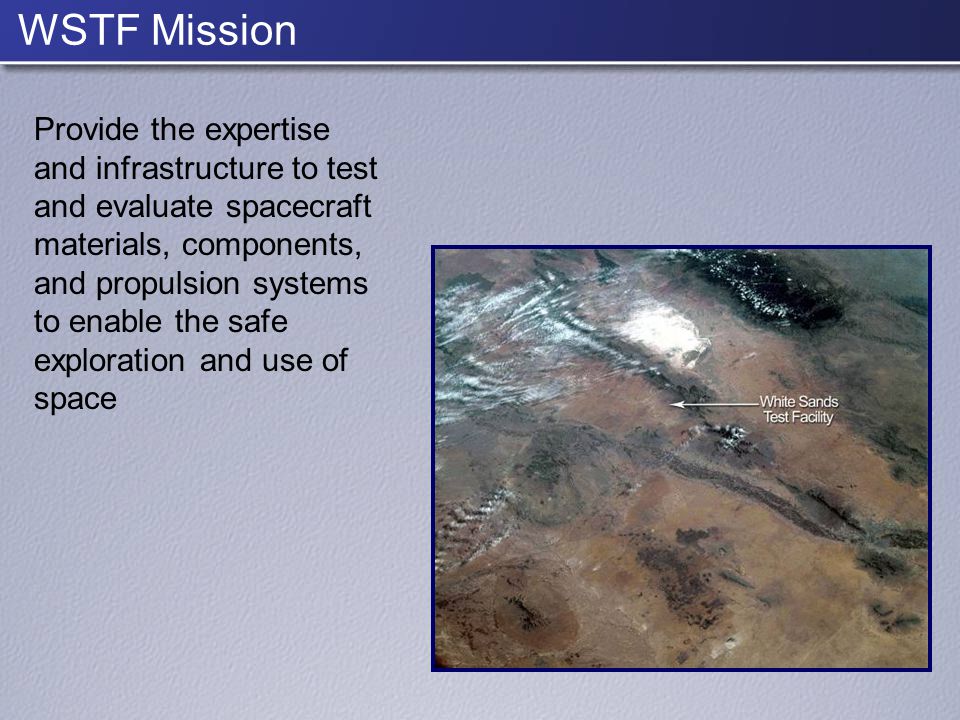 WSTF Mission

Provide the expertise and infrastructure to test and evaluate spacecraft materials, components, and propulsion systems to enable the safe exploration and use of space

White Sands Test Facility